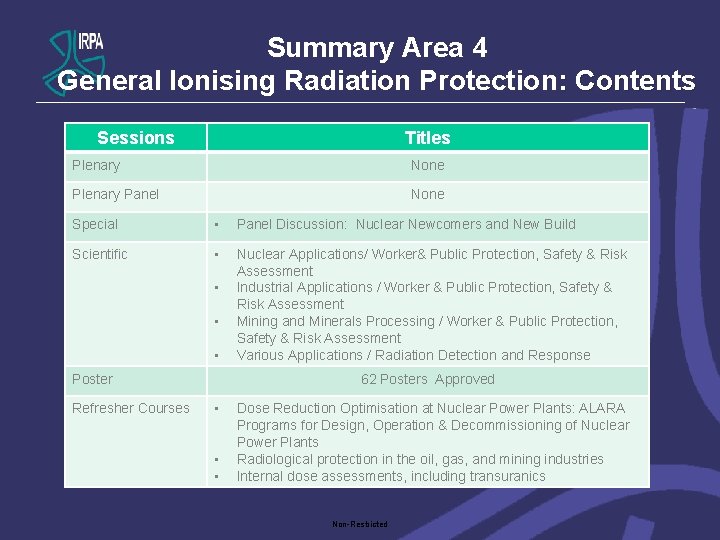 IRPA

Summary Area 4
General Ionising Radiation Protection: Contents

| Sessions | Titles |
|---|---|
| Plenary | None |
| Plenary Panel | None |
| Special | ▪ Panel Discussion: Nuclear Newcomers and New Build |
| Scientific | ▪ Nuclear Applications/ Worker& Public Protection, Safety & Risk Assessment ▪ Industrial Applications / Worker & Public Protection, Safety & Risk Assessment ▪ Mining and Minerals Processing / Worker & Public Protection, Safety & Risk Assessment ▪ Various Applications / Radiation Detection and Response |
| Poster | 62 Posters Approved |
| Refresher Courses | ▪ Dose Reduction Optimisation at Nuclear Power Plants: ALARA Programs for Design, Operation & Decommissioning of Nuclear Power Plants ▪ Radiological protection in the oil, gas, and mining industries ▪ Internal dose assessments, including transuranics |

Non-Restricted